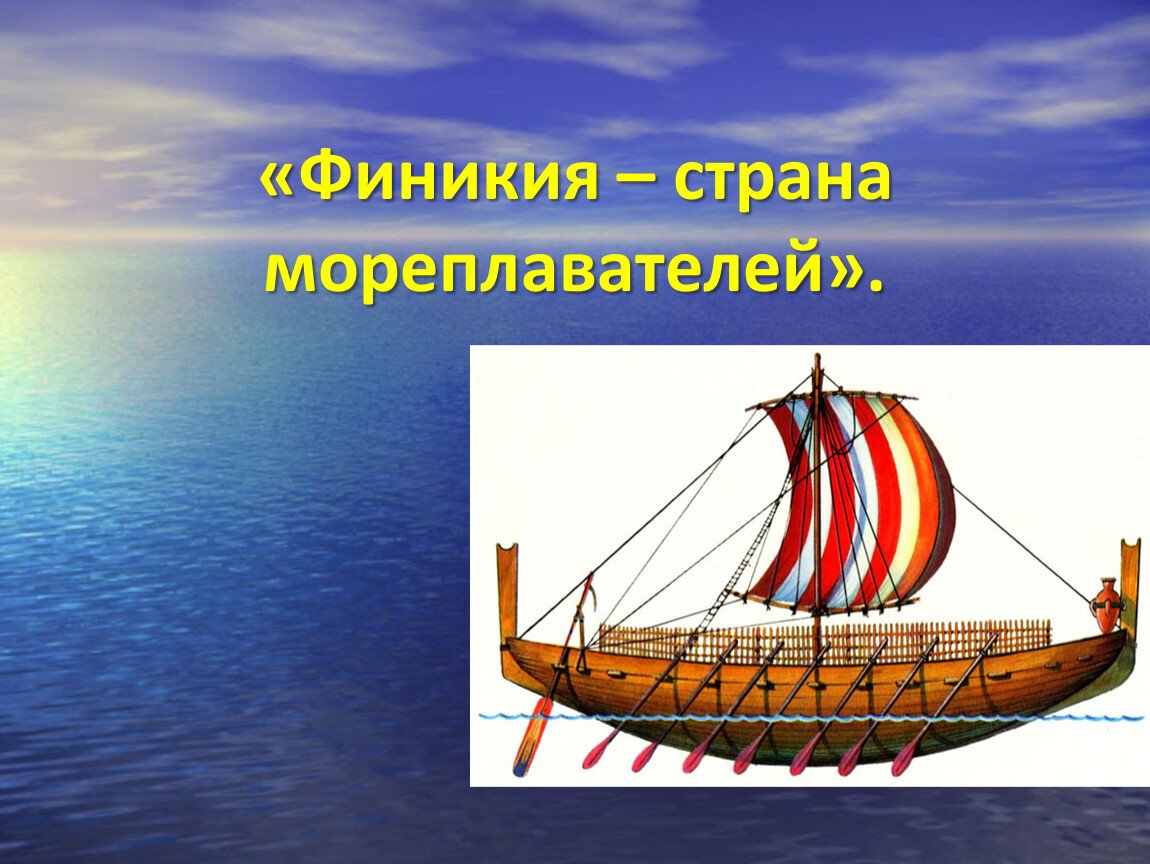 «Финикия – страна мореплавателей».